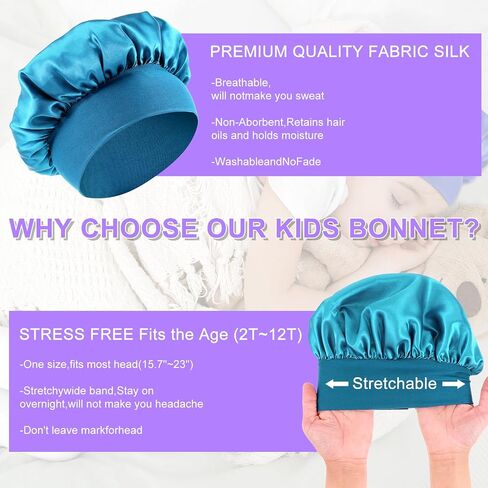 PREMIUM QUALITY FABRIC SILK

-Breathable, will notmake you sweat

-Non-Aborbent,Retains hair oils and holds moisture

-WashableandNoFade

WHY CHOOSE OUR KIDS BONNET?

STRESS FREE Fits the Age (2T~12T)

-One size,fits most head(15.7"~23")

-Stretchywide band,Stay on overnight,will not make you headache

-Don't leave markforhead

Stretchable